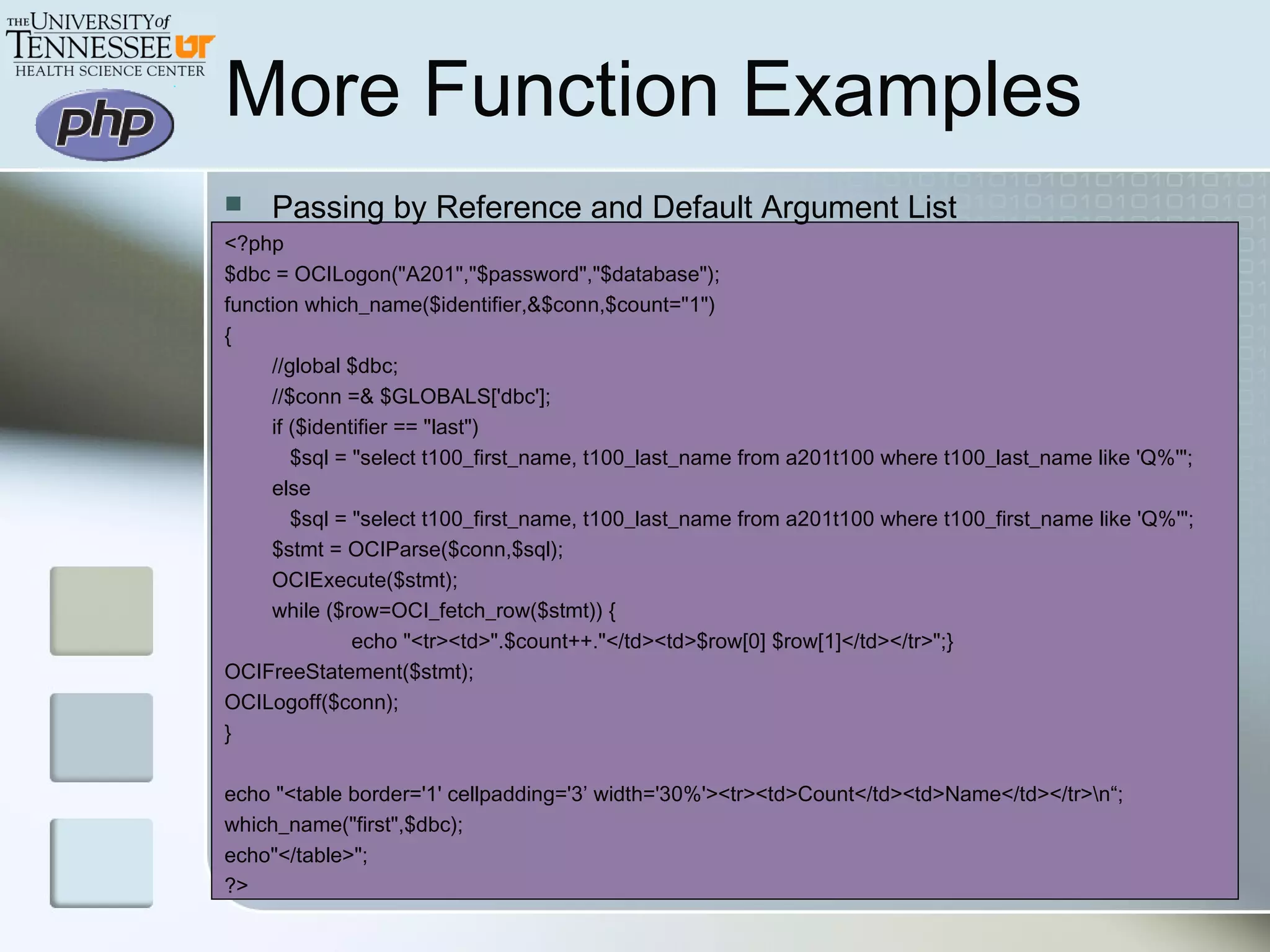 THE UNIVERSITY of TENNESSEE UT
HEALTH SCIENCE CENTER

php

More Function Examples

Passing by Reference and Default Argument List

<?php
$dbc = OCILogon("A201","$password","$database");
function which_name($identifier,&$conn,$count="1")
{
//global $dbc;
//$conn =& $GLOBALS['dbc'];
if ($identifier == "last")
$sql = "select t100_first_name, t100_last_name from a201t100 where t100_last_name like 'Q%'";
else
$sql = "select t100_first_name, t100_last_name from a201t100 where t100_first_name like 'Q%'";
$stmt = OCIParse($conn,$sql);
OCIExecute($stmt);
while ($row=OCI_fetch_row($stmt)) {
echo "<tr><td>".$count++."</td><td>$row[0] $row[1]</td></tr>";}
OCIFreeStatement($stmt);
OCILogoff($conn);
}

echo "<table border='1' cellpadding='3’ width='30%'><tr><td>Count</td><td>Name</td></tr>\n“;
which_name("first",$dbc);
echo"</table>";
?>